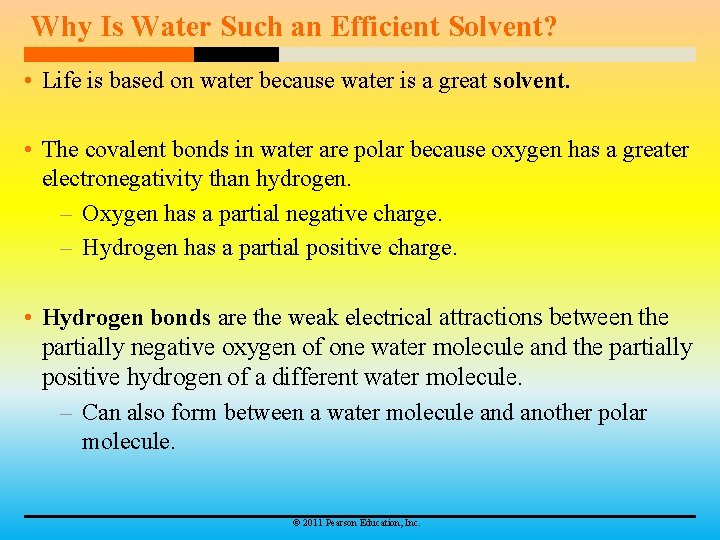 Why Is Water Such an Efficient Solvent?

• Life is based on water because water is a great solvent.

• The covalent bonds in water are polar because oxygen has a greater electronegativity than hydrogen.
– Oxygen has a partial negative charge.
– Hydrogen has a partial positive charge.

• Hydrogen bonds are the weak electrical attractions between the partially negative oxygen of one water molecule and the partially positive hydrogen of a different water molecule.
– Can also form between a water molecule and another polar molecule.

© 2011 Pearson Education, Inc.